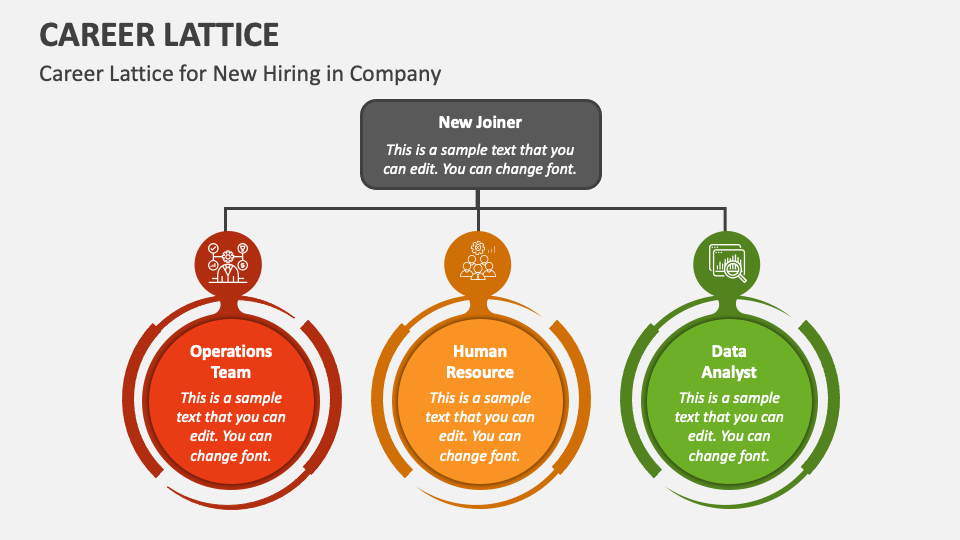 CAREER LATTICE
Career Lattice for New Hiring in Company

New Joiner
This is a sample text that you can edit. You can change font.

Operations Team
This is a sample text that you can edit. You can change font.

Human Resource
This is a sample text that you can edit. You can change font.

Data Analyst
This is a sample text that you can edit. You can change font.